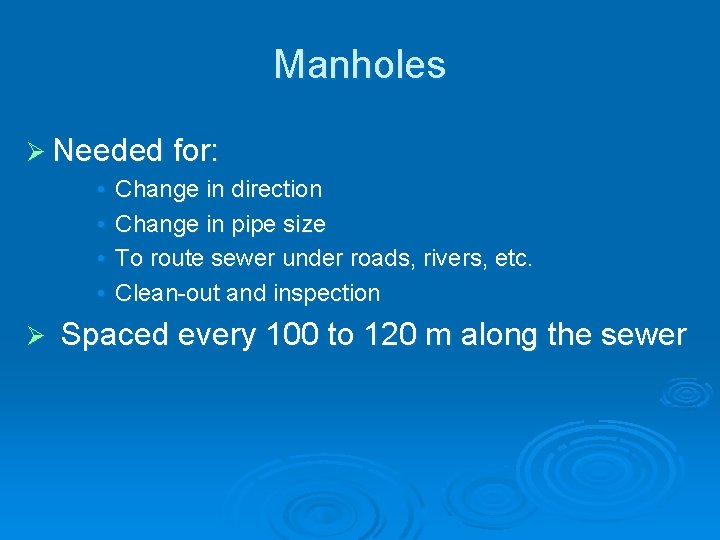 Manholes

➢ Needed for:

• Change in direction
• Change in pipe size
• To route sewer under roads, rivers, etc.
• Clean-out and inspection

➢ Spaced every 100 to 120 m along the sewer